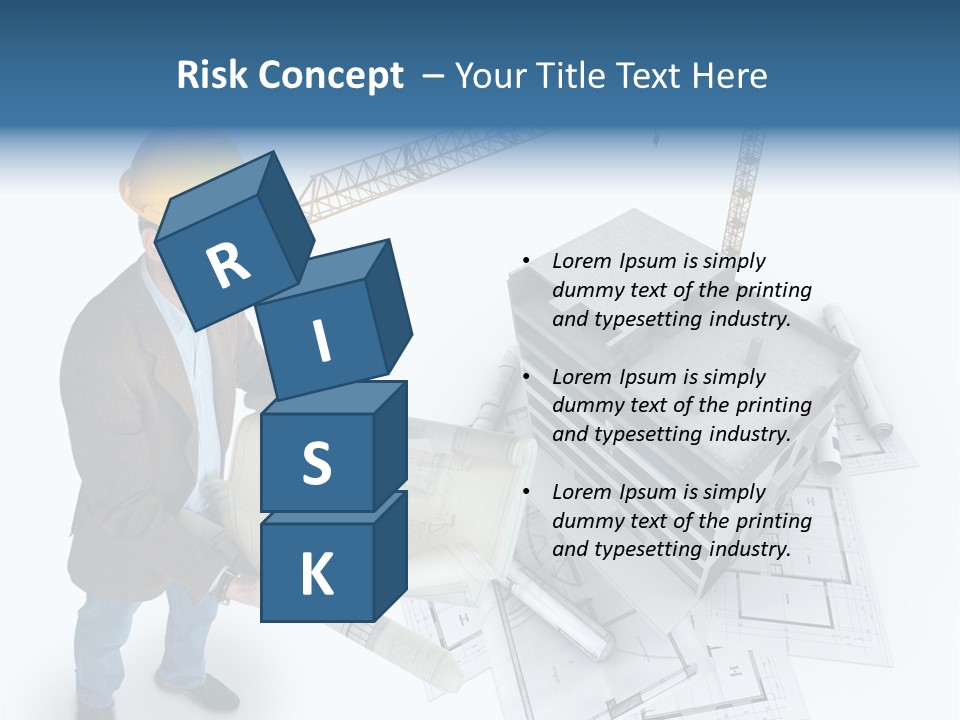 Risk Concept – Your Title Text Here

R

I

S

K

• Lorem Ipsum is simply dummy text of the printing and typesetting industry.

• Lorem Ipsum is simply dummy text of the printing and typesetting industry.

• Lorem Ipsum is simply dummy text of the printing and typesetting industry.